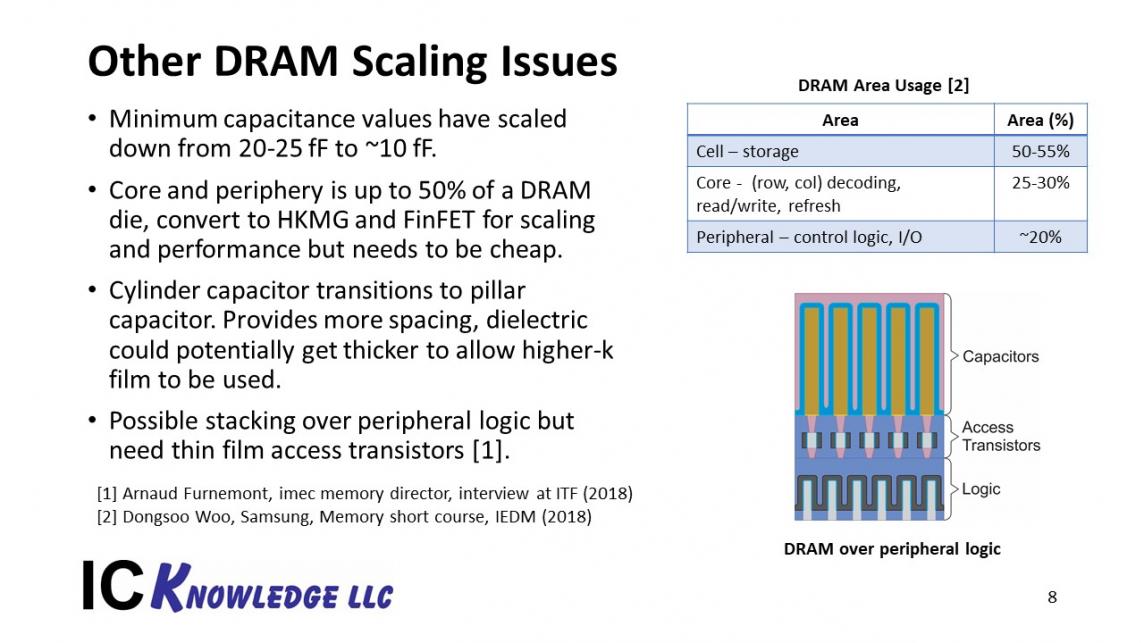 Other DRAM Scaling Issues

• Minimum capacitance values have scaled down from 20-25 fF to ~10 fF.

• Core and periphery is up to 50% of a DRAM die, convert to HKMG and FinFET for scaling and performance but needs to be cheap.

• Cylinder capacitor transitions to pillar capacitor. Provides more spacing, dielectric could potentially get thicker to allow higher-k film to be used.

• Possible stacking over peripheral logic but need thin film access transistors [1].

[1] Arnaud Furnemont, imec memory director, interview at ITF (2018)
[2] Dongsoo Woo, Samsung, Memory short course, IEDM (2018)

DRAM Area Usage [2]

| Area | Area (%) |
|---|---|
| Cell – storage | 50-55% |
| Core - (row, col) decoding, read/write, refresh | 25-30% |
| Peripheral – control logic, I/O | ~20% |

Capacitors
Access Transistors
Logic

DRAM over peripheral logic

IC KNOWLEDGE LLC

8